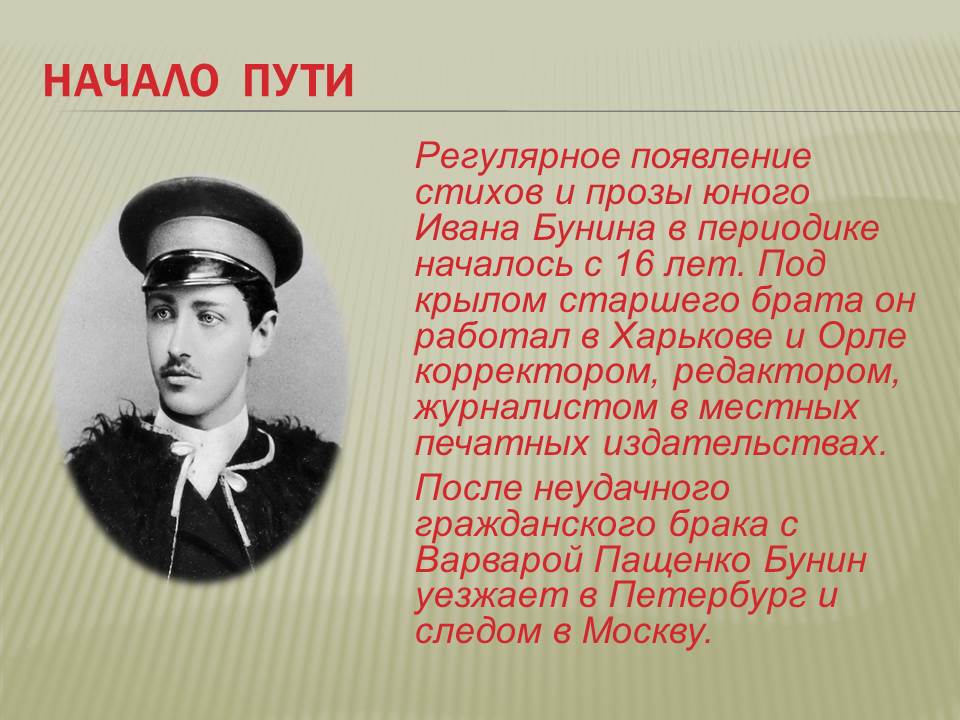 НАЧАЛО ПУТИ

Регулярное появление стихов и прозы юного Ивана Бунина в периодике началось с 16 лет. Под крылом старшего брата он работал в Харькове и Орле корректором, редактором, журналистом в местных печатных издательствах.

После неудачного гражданского брака с Варварой Пащенко Бунин уезжает в Петербург и следом в Москву.